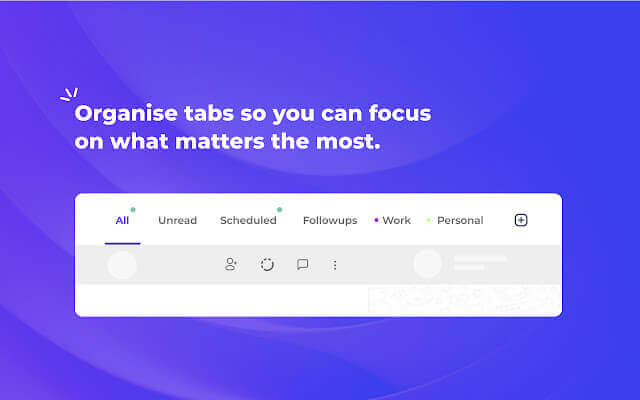 Organise tabs so you can focus on what matters the most.

All Unread Scheduled Followups Work Personal